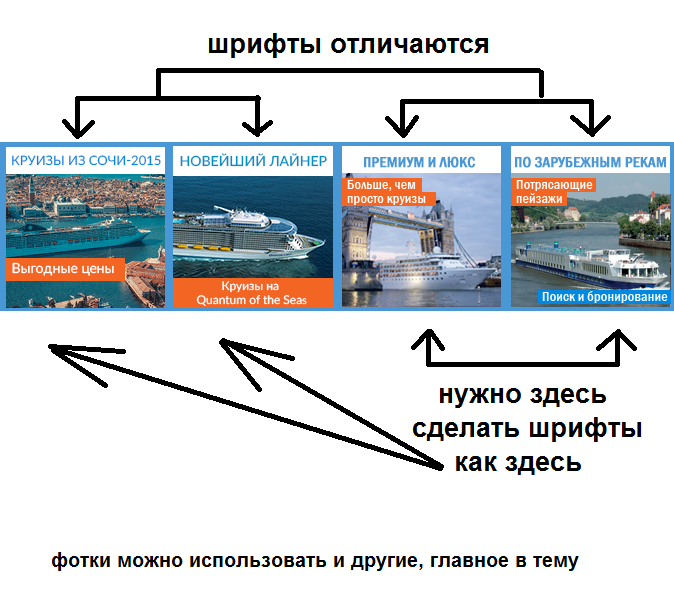 шрифты отличаются

КРУИЗЫ ИЗ СОЧИ-2015

Выгодные цены

НОВЕЙШИЙ ЛАЙНЕР

Круизы на Quantum of the Seas

ПРЕМИУМ И ЛЮКС

Больше, чем просто круизы

ПО ЗАРУБЕЖНЫМ РЕКАМ

Потрясающие пейзажи

Поиск и бронирование

нужно здесь сделать шрифты как здесь

фотки можно использовать и другие, главное в тему